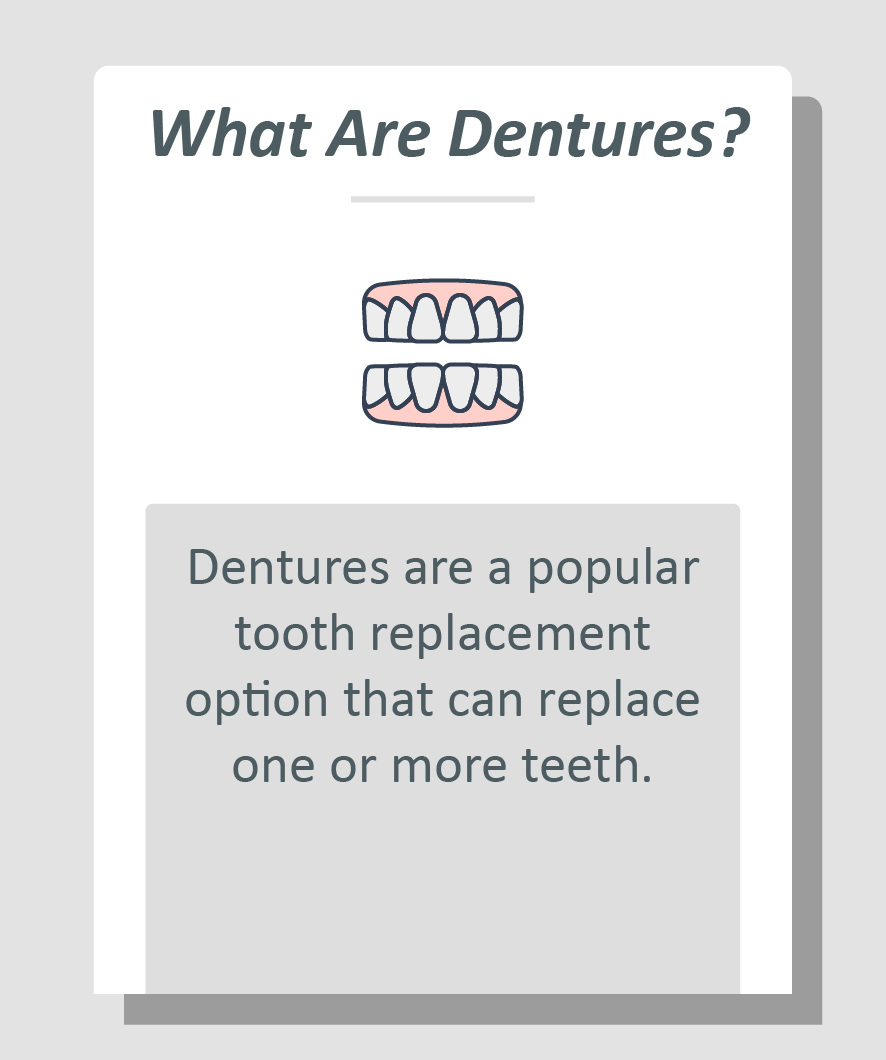 What Are Dentures?

Dentures are a popular tooth replacement option that can replace one or more teeth.